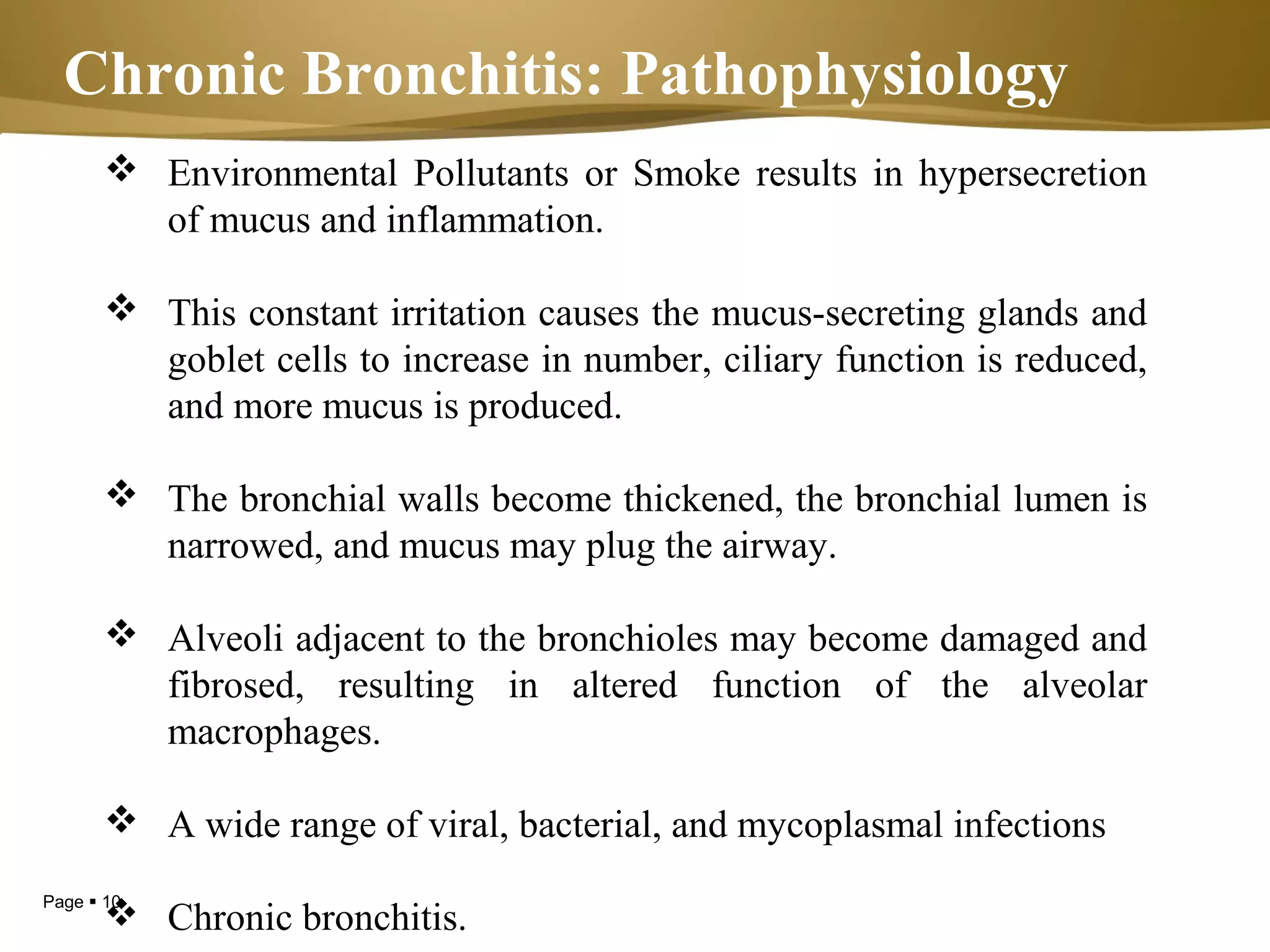 Chronic Bronchitis: Pathophysiology

❖ Environmental Pollutants or Smoke results in hypersecretion of mucus and inflammation.

❖ This constant irritation causes the mucus-secreting glands and goblet cells to increase in number, ciliary function is reduced, and more mucus is produced.

❖ The bronchial walls become thickened, the bronchial lumen is narrowed, and mucus may plug the airway.

❖ Alveoli adjacent to the bronchioles may become damaged and fibrosed, resulting in altered function of the alveolar macrophages.

❖ A wide range of viral, bacterial, and mycoplasmal infections

❖ Chronic bronchitis.

Page ▪ 10